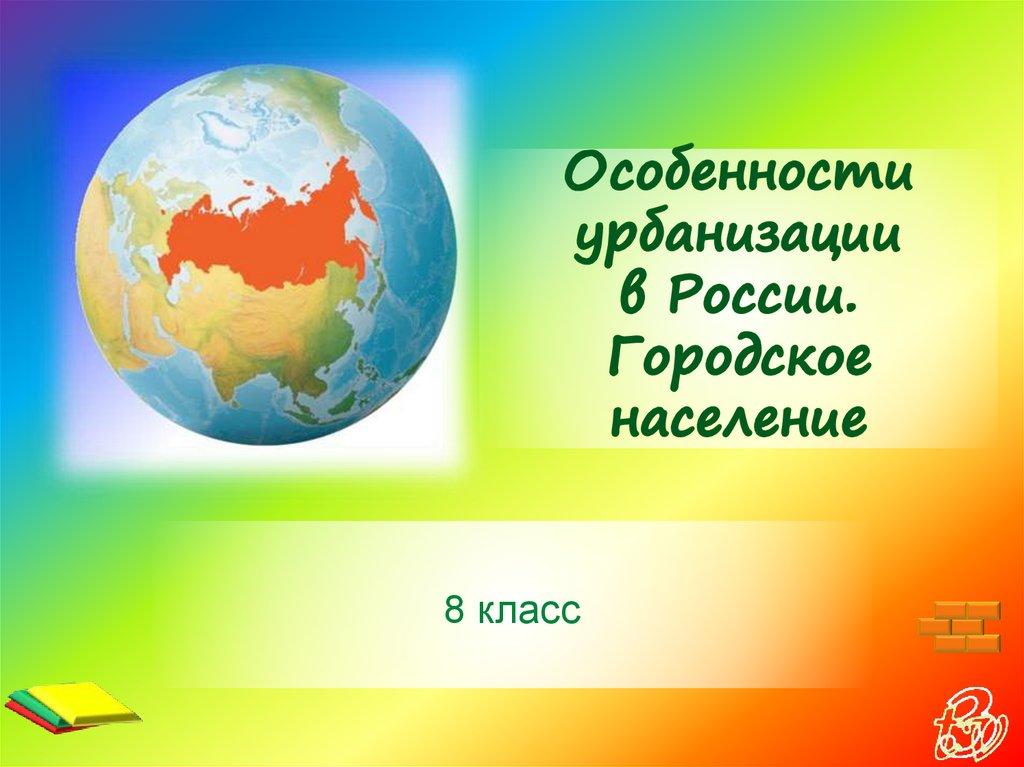 Особенности урбанизации в России. Городское население

8 класс